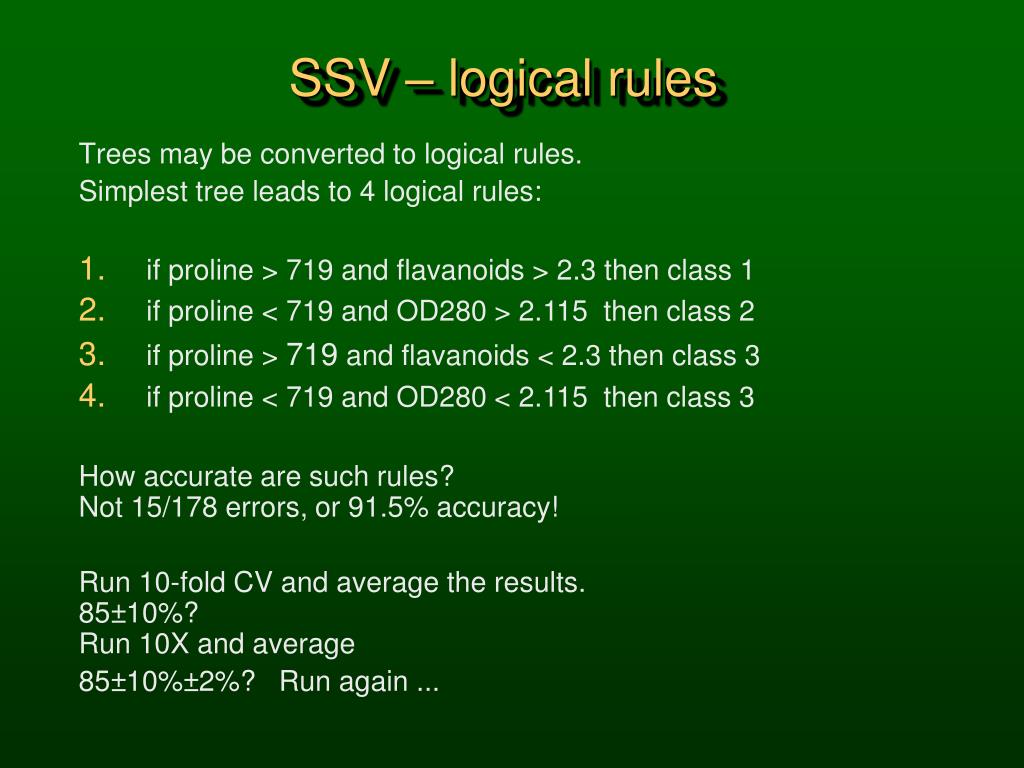 SSV – logical rules

Trees may be converted to logical rules.
Simplest tree leads to 4 logical rules:

1. if proline > 719 and flavanoids > 2.3 then class 1
2. if proline < 719 and OD280 > 2.115 then class 2
3. if proline > 719 and flavanoids < 2.3 then class 3
4. if proline < 719 and OD280 < 2.115 then class 3

How accurate are such rules?
Not 15/178 errors, or 91.5% accuracy!

Run 10-fold CV and average the results.
85±10%?
Run 10X and average
85±10%±2%? Run again ...